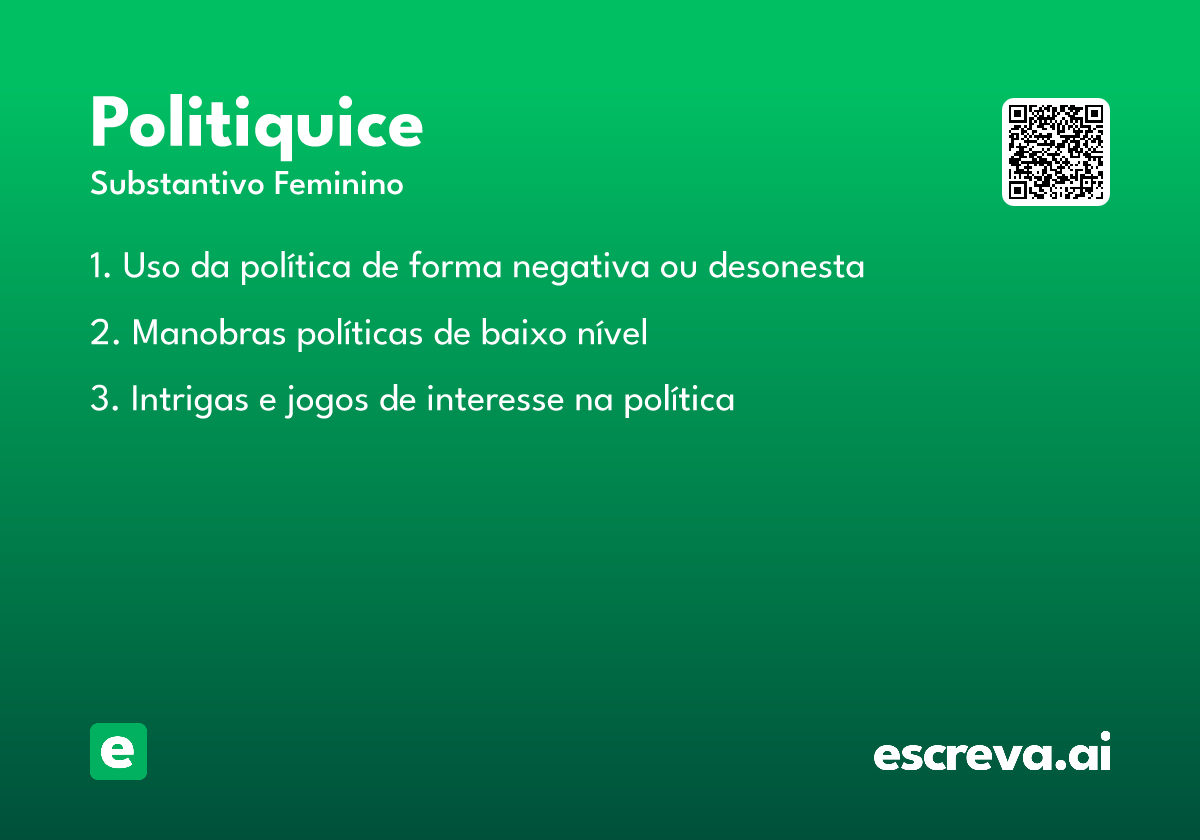 Politiquice
Substantivo Feminino

1. Uso da política de forma negativa ou desonesta

2. Manobras políticas de baixo nível

3. Intrigas e jogos de interesse na política

e

escreva.ai